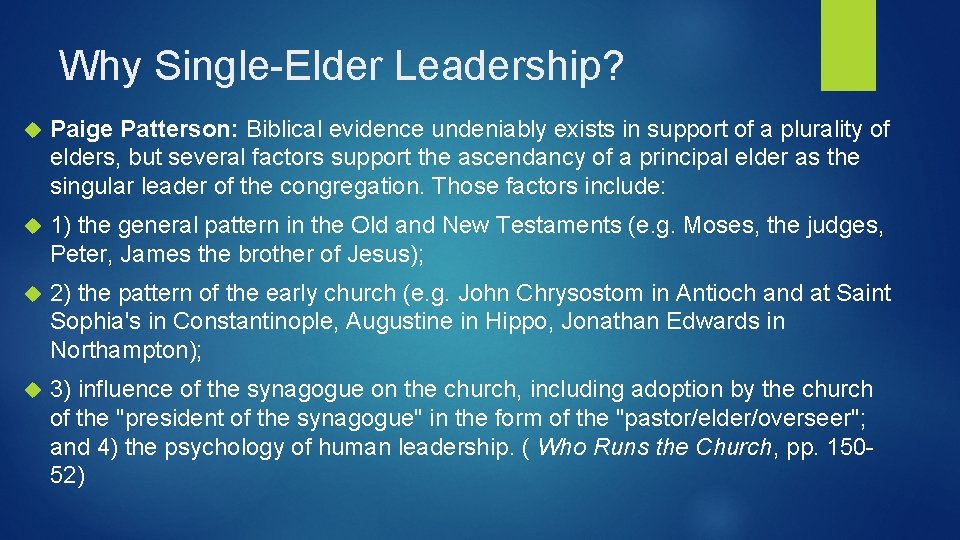 Why Single-Elder Leadership?

Paige Patterson: Biblical evidence undeniably exists in support of a plurality of elders, but several factors support the ascendancy of a principal elder as the singular leader of the congregation. Those factors include:

1) the general pattern in the Old and New Testaments (e.g. Moses, the judges, Peter, James the brother of Jesus);

2) the pattern of the early church (e.g. John Chrysostom in Antioch and at Saint Sophia's in Constantinople, Augustine in Hippo, Jonathan Edwards in Northampton);

3) influence of the synagogue on the church, including adoption by the church of the "president of the synagogue" in the form of the "pastor/elder/overseer"; and 4) the psychology of human leadership. ( Who Runs the Church, pp. 150-52)